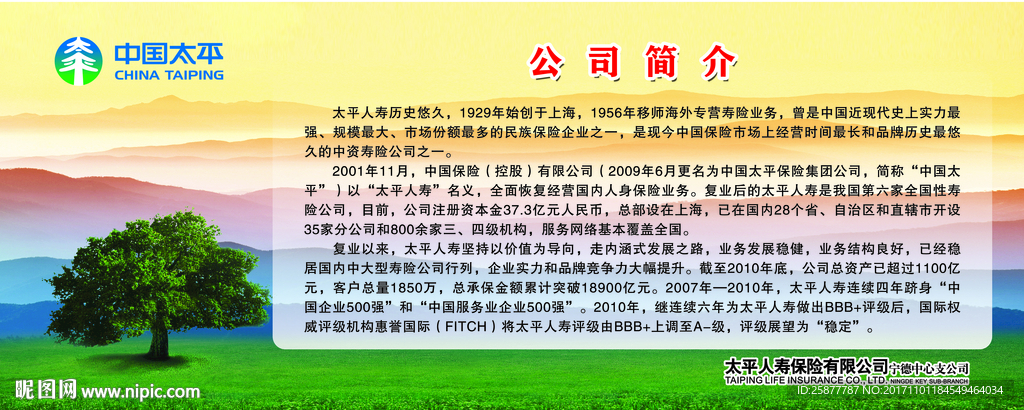 中国太平
CHINA TAIPING

公司简介

太平人寿历史悠久，1929年始创于上海，1956年移师海外专营寿险业务，曾是中国近现代史上实力最强、规模最大、市场份额最多的民族保险企业之一，是现今中国保险市场上经营时间最长和品牌历史最悠久的中资寿险公司之一。

2001年11月，中国保险（控股）有限公司（2009年6月更名为中国太平保险集团公司，简称“中国太平”）以“太平人寿”名义，全面恢复经营国内人身保险业务。复业后的太平人寿是我国第六家全国性寿险公司，目前，公司注册资本金37.3亿元人民币，总部设在上海，已在国内28个省、自治区和直辖市开设35家分公司和800余家三、四级机构，服务网络基本覆盖全国。

复业以来，太平人寿坚持以价值为导向，走内涵式发展之路，业务发展稳健，业务结构良好，已经稳居国内中大型寿险公司行列，企业实力和品牌竞争力大幅提升。截至2010年底，公司总资产已超过1100亿元，客户总量1850万，总承保金额累计突破18900亿元。2007年—2010年，太平人寿连续四年跻身“中国企业500强”和“中国服务业企业500强”。2010年，继连续六年为太平人寿做出BBB+评级后，国际权威评级机构惠誉国际（FITCH）将太平人寿评级由BBB+上调至A-级，评级展望为“稳定”。

太平人寿保险有限公司宁德中心支公司
TAIPING LIFE INSURANCE CO., LTD. NINGDE KEY SUB-BRANCH

昵图网 www.nipic.com
ID:25877787 NO:20171101184549464034